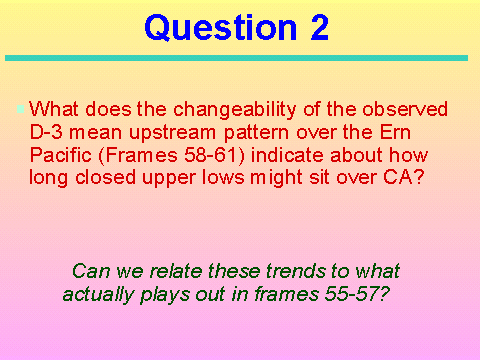 Question 2

What does the changeability of the observed D-3 mean upstream pattern over the Ern Pacific (Frames 58-61) indicate about how long closed upper lows might sit over CA?

Can we relate these trends to what actually plays out in frames 55-57?